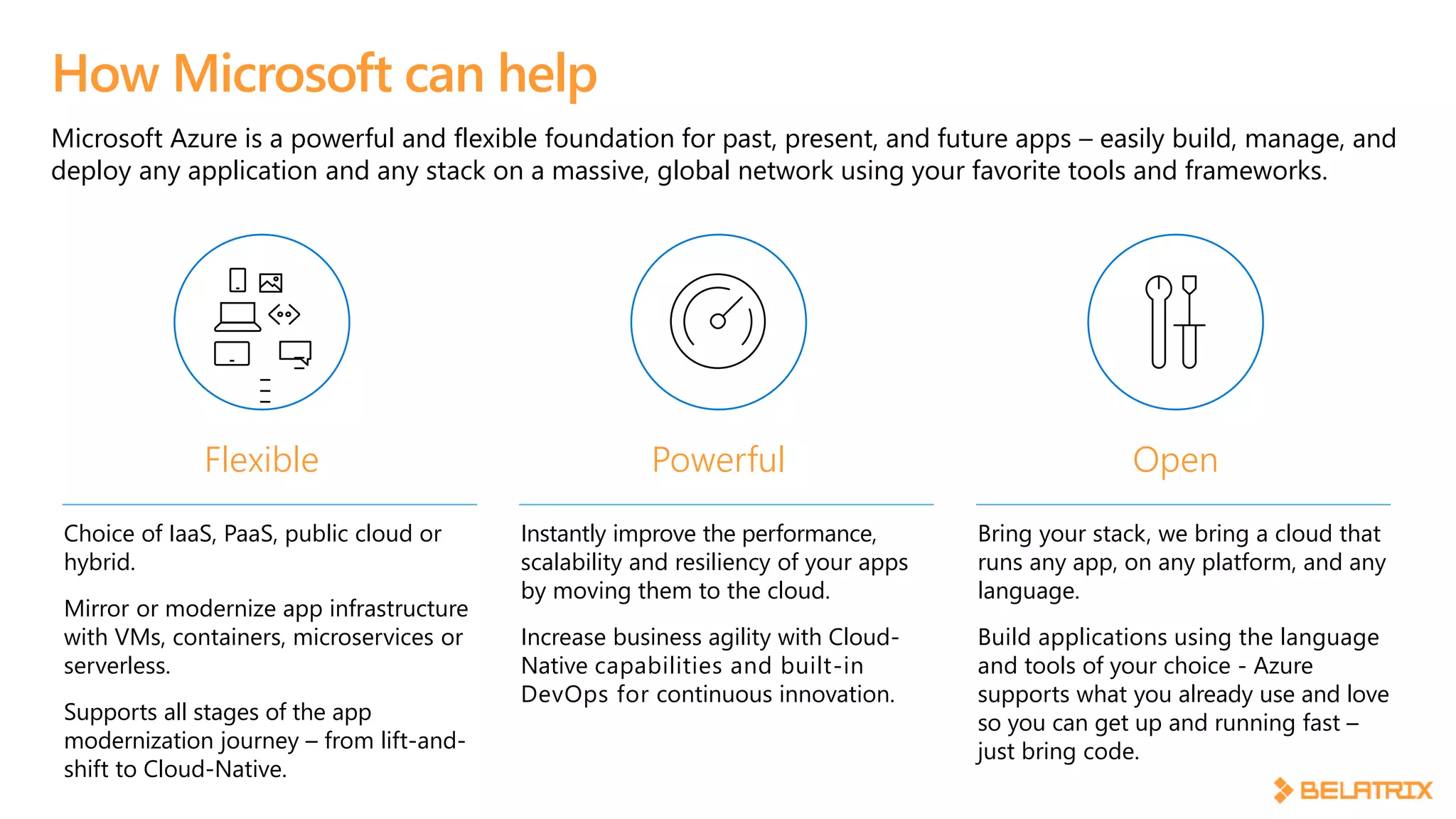 How Microsoft can help

Microsoft Azure is a powerful and flexible foundation for past, present, and future apps – easily build, manage, and deploy any application and any stack on a massive, global network using your favorite tools and frameworks.

Flexible

Choice of IaaS, PaaS, public cloud or hybrid.

Mirror or modernize app infrastructure with VMs, containers, microservices or serverless.

Supports all stages of the app modernization journey – from lift-and-shift to Cloud-Native.

Powerful

Instantly improve the performance, scalability and resiliency of your apps by moving them to the cloud.

Increase business agility with Cloud-Native capabilities and built-in DevOps for continuous innovation.

Open

Bring your stack, we bring a cloud that runs any app, on any platform, and any language.

Build applications using the language and tools of your choice - Azure supports what you already use and love so you can get up and running fast – just bring code.

BELATRIX